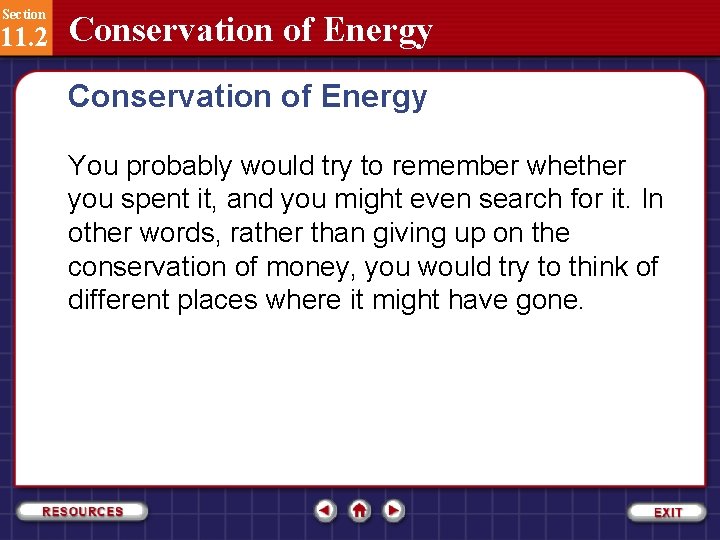 Section
11.2
Conservation of Energy

Conservation of Energy

You probably would try to remember whether you spent it, and you might even search for it. In other words, rather than giving up on the conservation of money, you would try to think of different places where it might have gone.

RESOURCES

EXIT